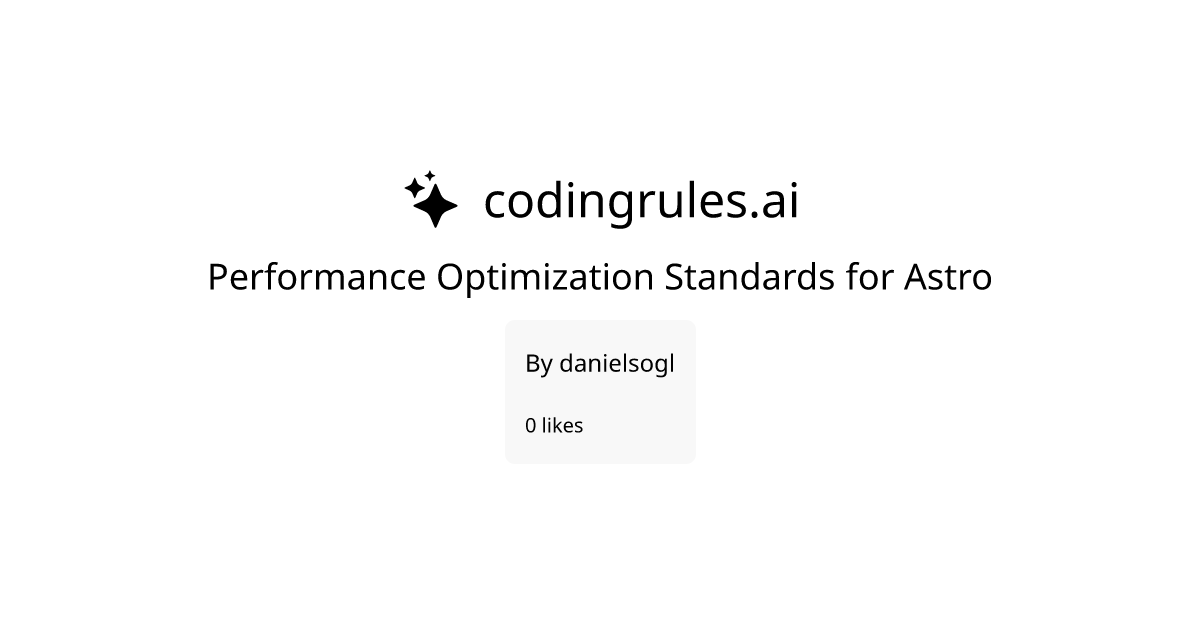 codingrules.ai

Performance Optimization Standards for Astro

By danielsogl

0 likes